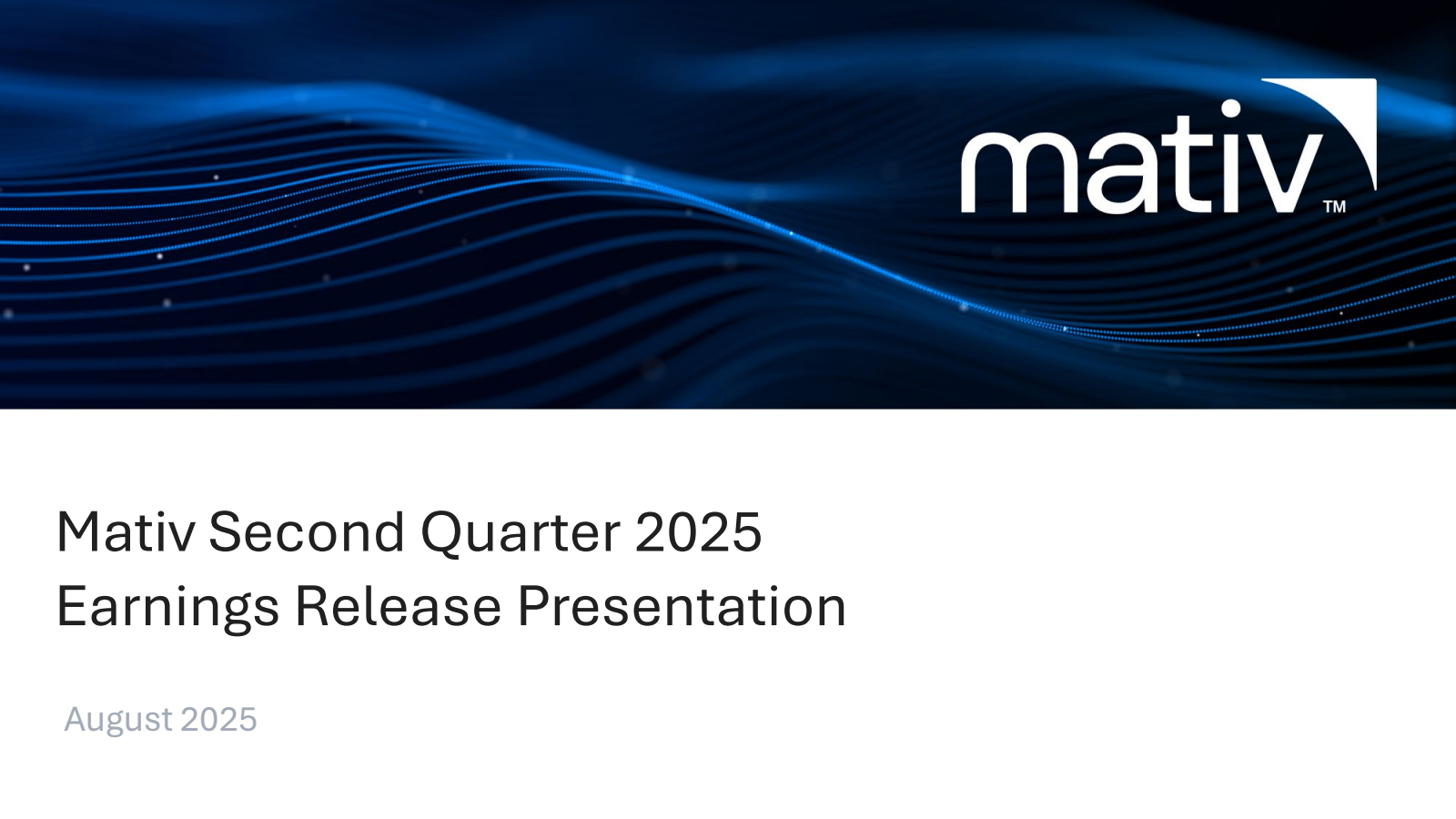 mativ™

Mativ Second Quarter 2025 Earnings Release Presentation

August 2025